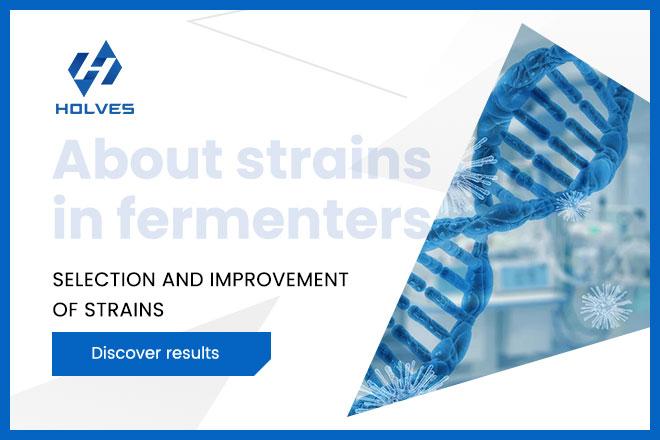 HOLVES

About strains in fermenters

SELECTION AND IMPROVEMENT OF STRAINS

Discover results